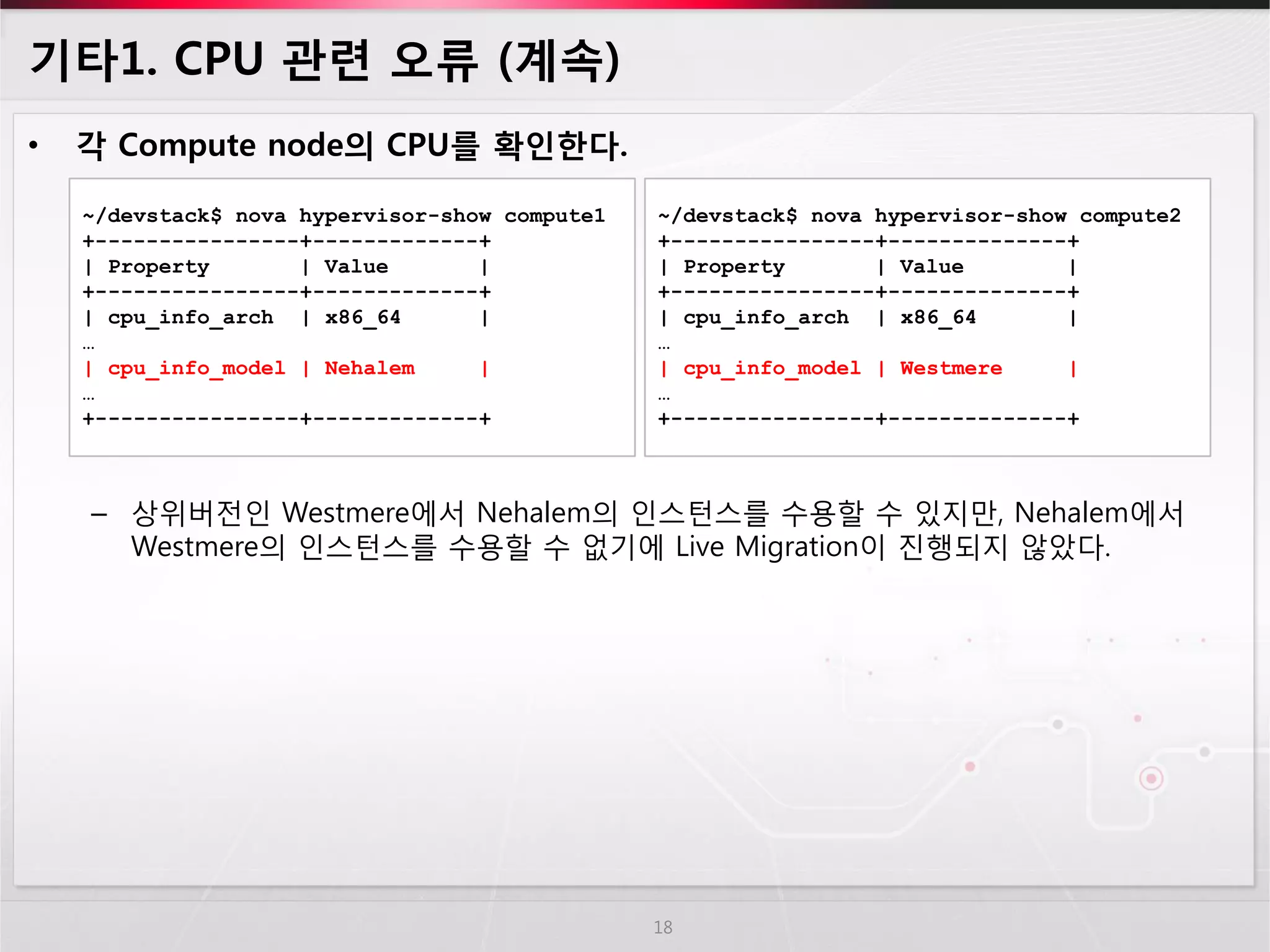 기타1. CPU 관련 오류 (계속)

• 각 Compute node의 CPU를 확인한다.

~/devstack$ nova hypervisor-show compute1
+----------------+-------------+
| Property       | Value       |
+----------------+-------------+
| cpu_info_arch  | x86_64      |
…
| cpu_info_model | Nehalem     |
…
+----------------+-------------+

~/devstack$ nova hypervisor-show compute2
+----------------+--------------+
| Property       | Value        |
+----------------+--------------+
| cpu_info_arch  | x86_64       |
…
| cpu_info_model | Westmere     |
…
+----------------+--------------+

– 상위버전인 Westmere에서 Nehalem의 인스턴스를 수용할 수 있지만, Nehalem에서 Westmere의 인스턴스를 수용할 수 없기에 Live Migration이 진행되지 않았다.

18